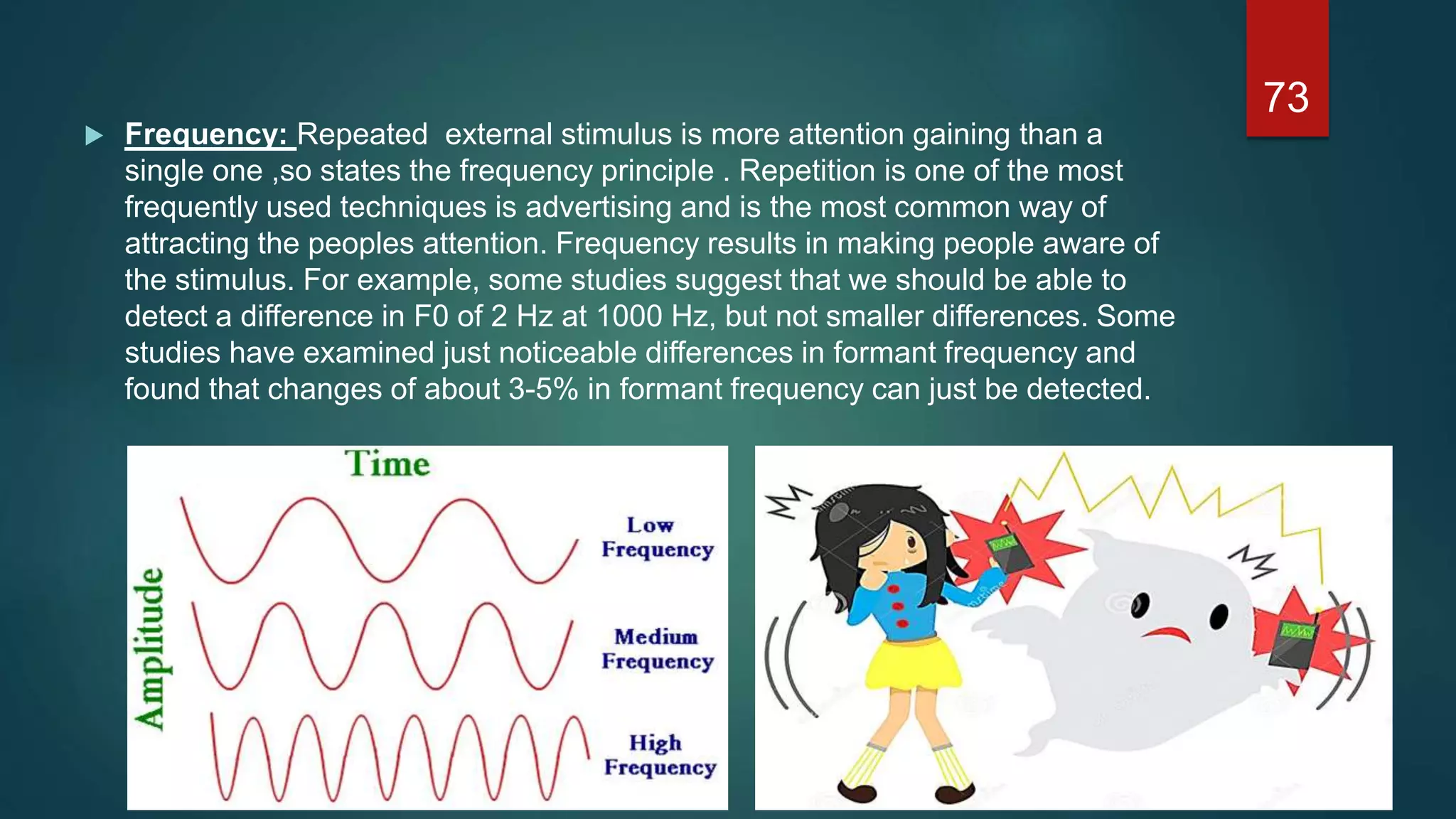 73

Frequency: Repeated external stimulus is more attention gaining than a single one ,so states the frequency principle . Repetition is one of the most frequently used techniques is advertising and is the most common way of attracting the peoples attention. Frequency results in making people aware of the stimulus. For example, some studies suggest that we should be able to detect a difference in F0 of 2 Hz at 1000 Hz, but not smaller differences. Some studies have examined just noticeable differences in formant frequency and found that changes of about 3-5% in formant frequency can just be detected.

Time

Amplitude

Low Frequency

Medium Frequency

High Frequency